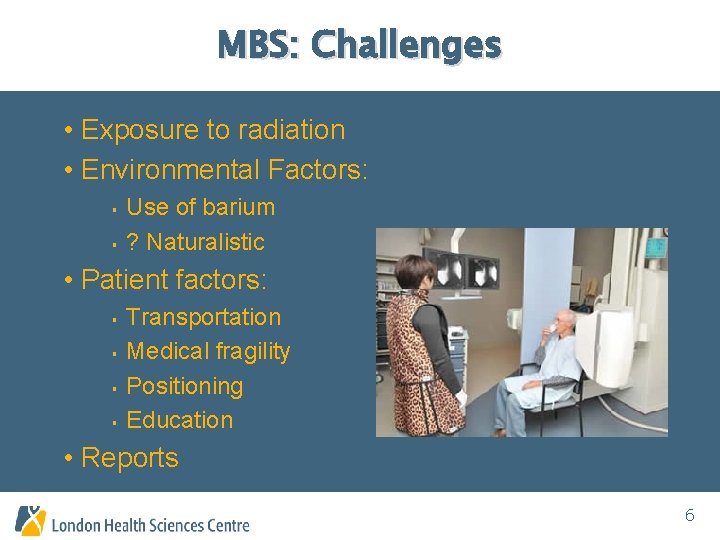 MBS: Challenges

• Exposure to radiation
• Environmental Factors:
▪ Use of barium
▪ ? Naturalistic
• Patient factors:
▪ Transportation
▪ Medical fragility
▪ Positioning
▪ Education
• Reports

London Health Sciences Centre

6